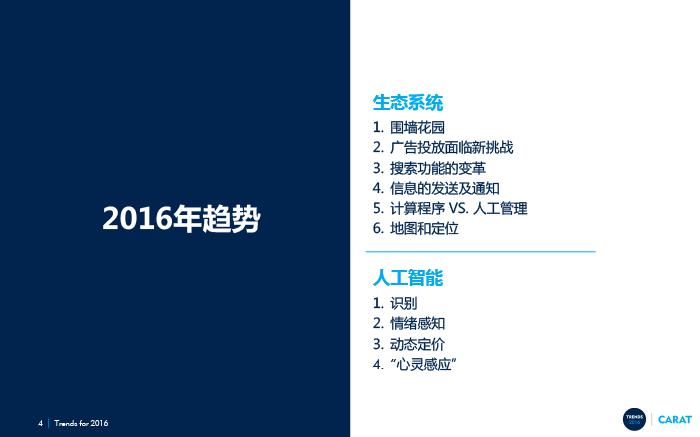 2016年趋势

生态系统
1. 围墙花园
2. 广告投放面临新挑战
3. 搜索功能的变革
4. 信息的发送及通知
5. 计算程序 VS. 人工管理
6. 地图和定位

人工智能
1. 识别
2. 情绪感知
3. 动态定价
4. “心灵感应”

4 | Trends for 2016

TRENDS 2016 | CARAT